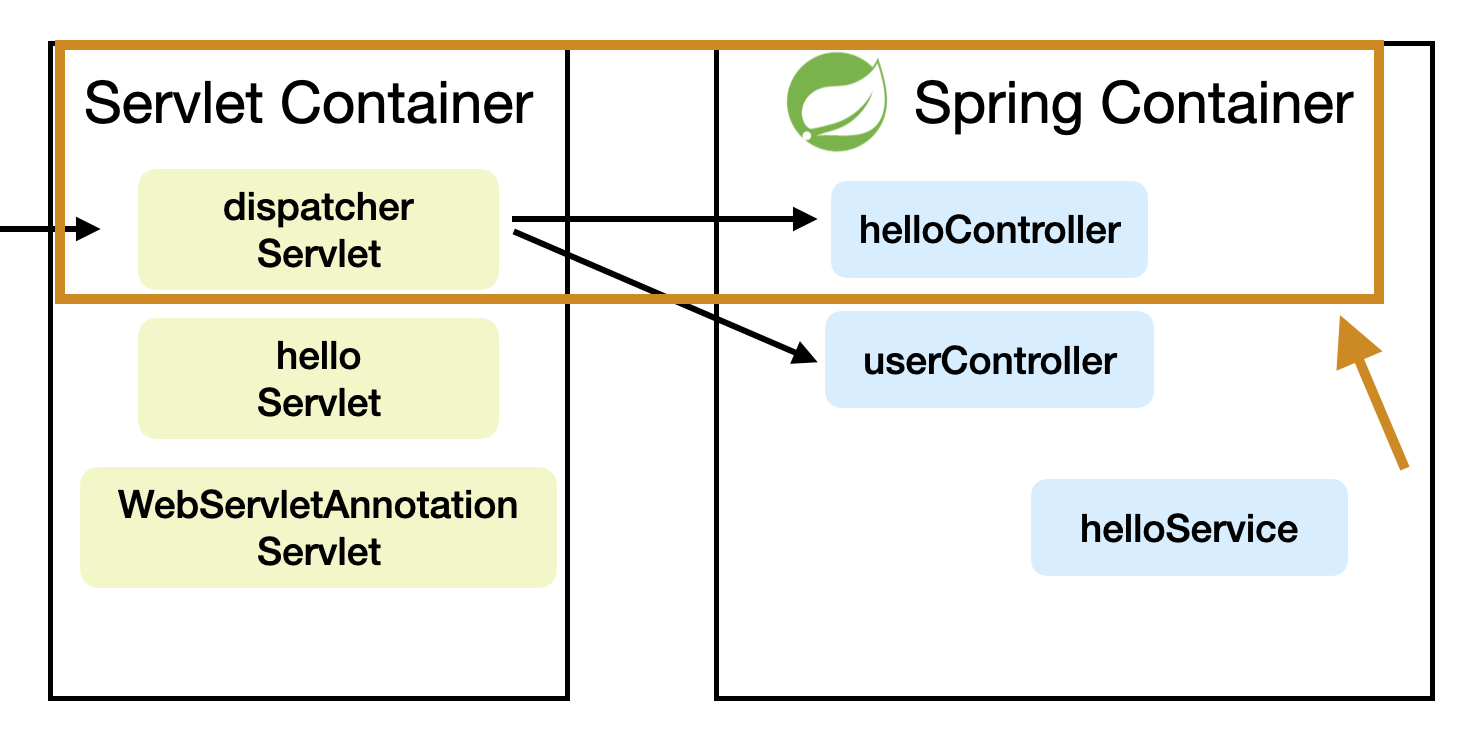 Servlet Container

dispatcher Servlet

hello Servlet

WebServletAnnotation Servlet

Spring Container

helloController

userController

helloService